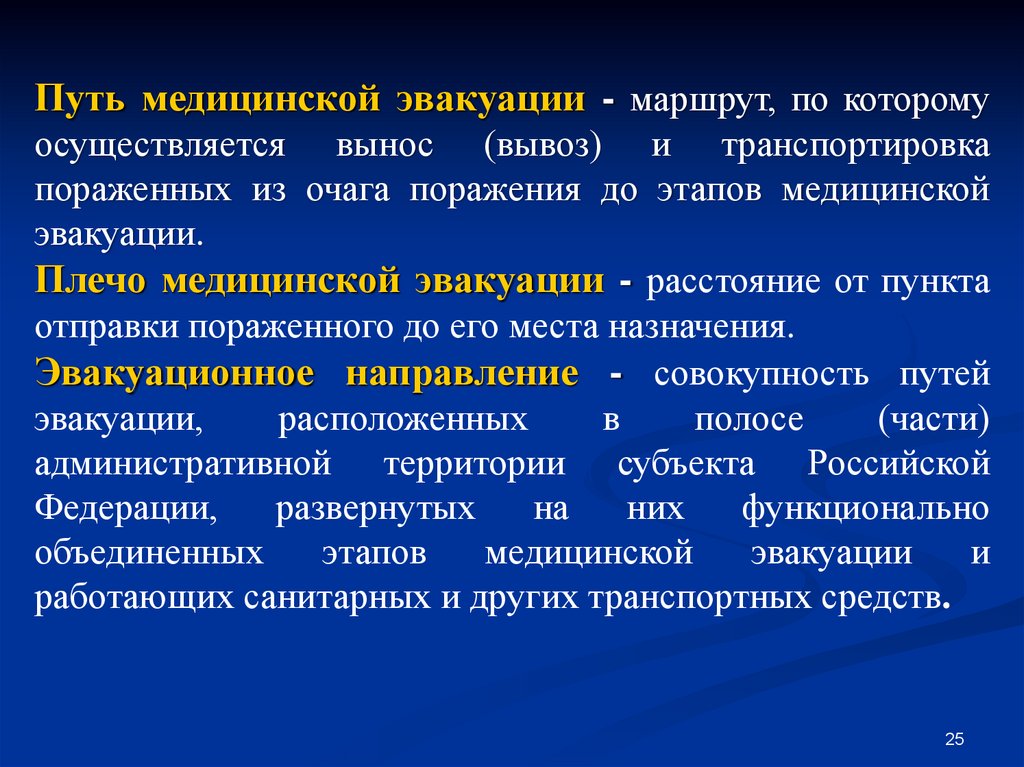 Путь медицинской эвакуации - маршрут, по которому осуществляется вынос (вывоз) и транспортировка пораженных из очага поражения до этапов медицинской эвакуации.

Плечо медицинской эвакуации - расстояние от пункта отправки пораженного до его места назначения.

Эвакуационное направление - совокупность путей эвакуации, расположенных в полосе (части) административной территории субъекта Российской Федерации, развернутых на них функционально объединенных этапов медицинской эвакуации и работающих санитарных и других транспортных средств.

25